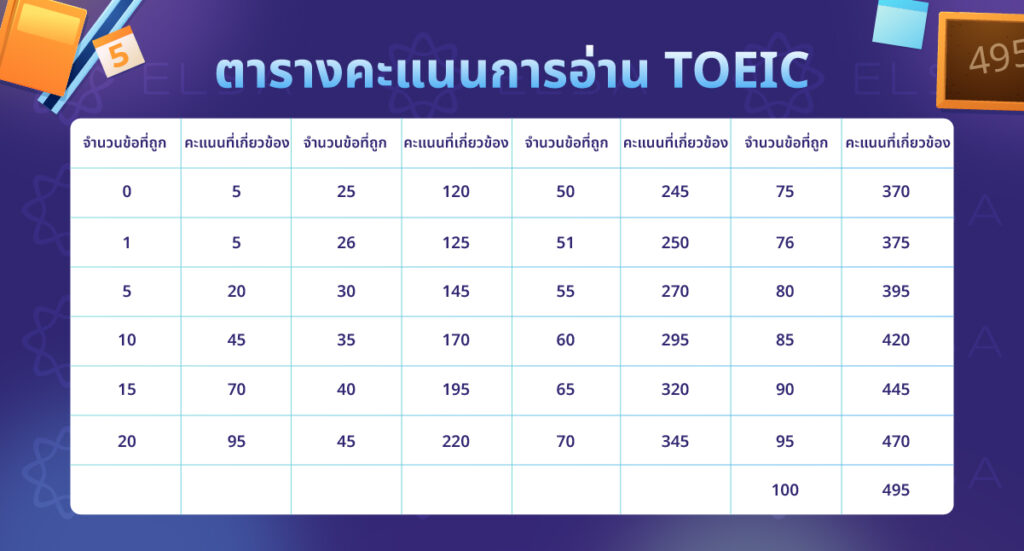 5

495

ตารางคะแนนการอ่าน TOEIC

| จำนวนข้อที่ถูก | คะแนนที่เกี่ยวข้อง | จำนวนข้อที่ถูก | คะแนนที่เกี่ยวข้อง | จำนวนข้อที่ถูก | คะแนนที่เกี่ยวข้อง | จำนวนข้อที่ถูก | คะแนนที่เกี่ยวข้อง |
|---|---|---|---|---|---|---|---|
| 0 | 5 | 25 | 120 | 50 | 245 | 75 | 370 |
| 1 | 5 | 26 | 125 | 51 | 250 | 76 | 375 |
| 5 | 20 | 30 | 145 | 55 | 270 | 80 | 395 |
| 10 | 45 | 35 | 170 | 60 | 295 | 85 | 420 |
| 15 | 70 | 40 | 195 | 65 | 320 | 90 | 445 |
| 20 | 95 | 45 | 220 | 70 | 345 | 95 | 470 |
| | | | | | | 100 | 495 |